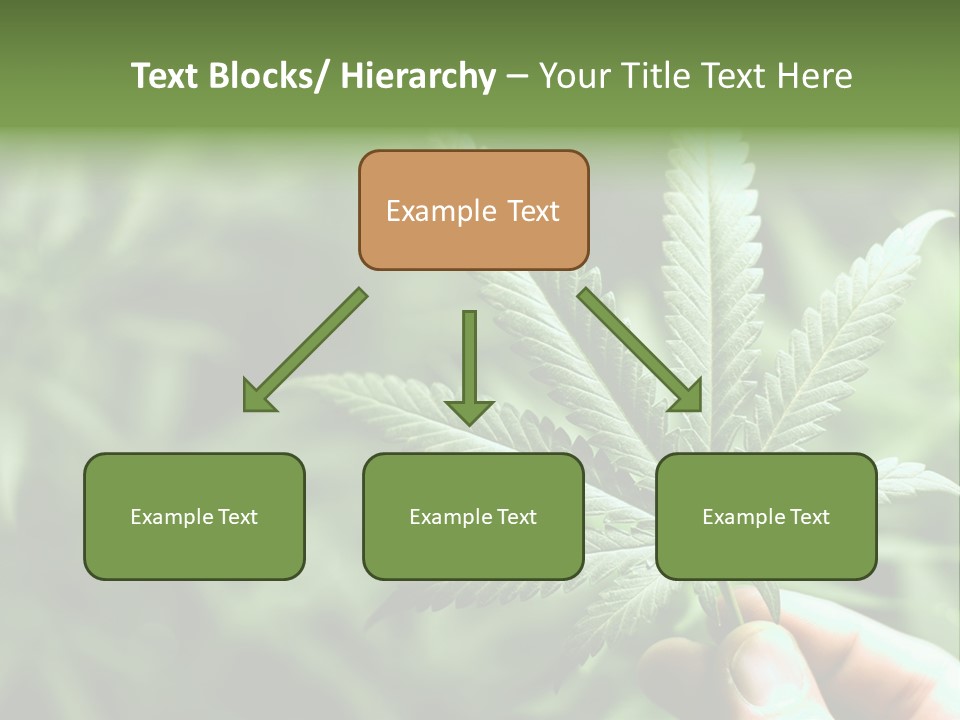 Text Blocks/ Hierarchy – Your Title Text Here

Example Text

Example Text

Example Text

Example Text